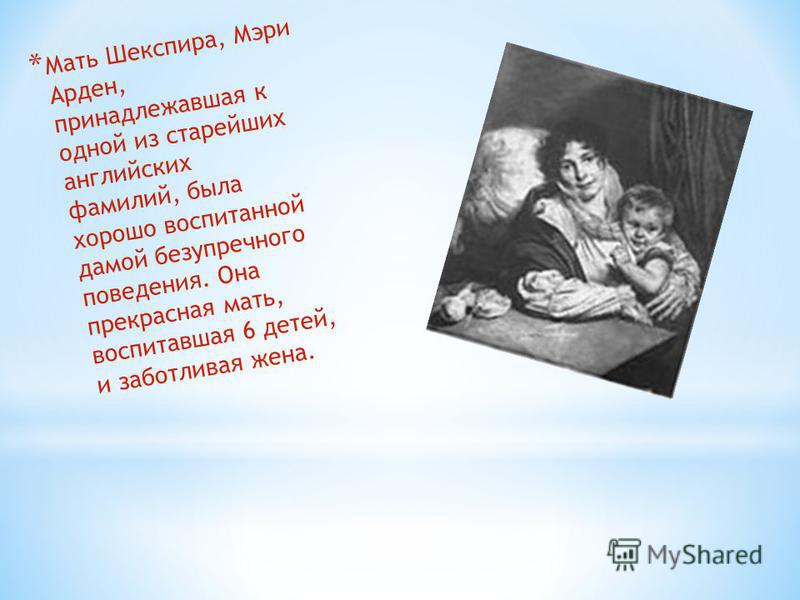 *Мать Шекспира, Мэри Арден, принадлежавшая к одной из старейших английских фамилий, была хорошо воспитанной дамой безупречного поведения. Она прекрасная мать, воспитавшая 6 детей, и заботливая жена.

MyShared